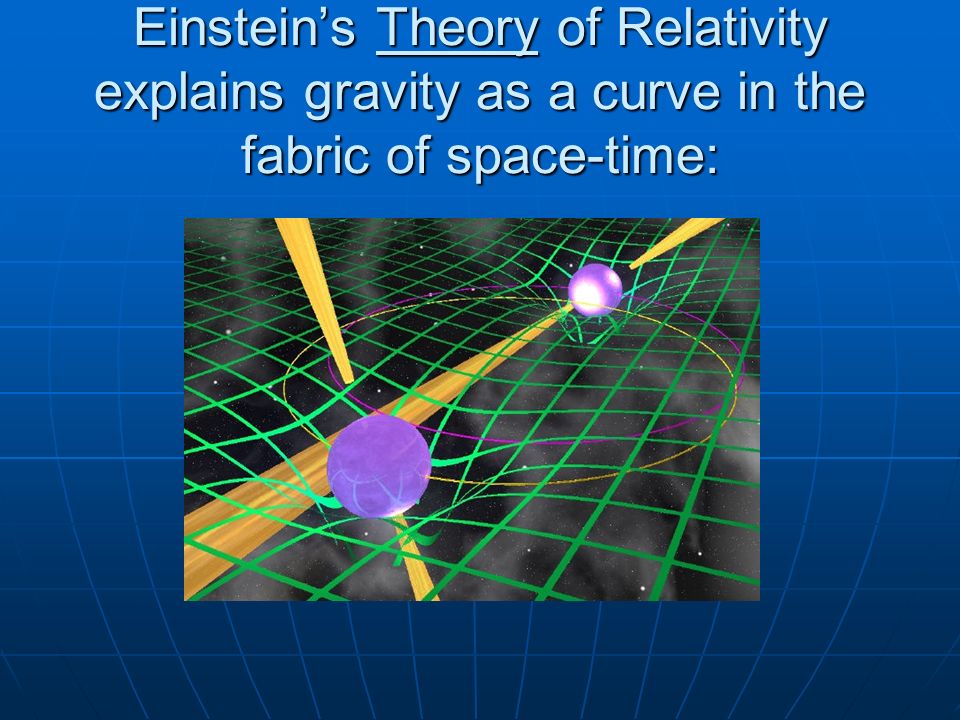 Einstein's Theory of Relativity explains gravity as a curve in the fabric of space-time: